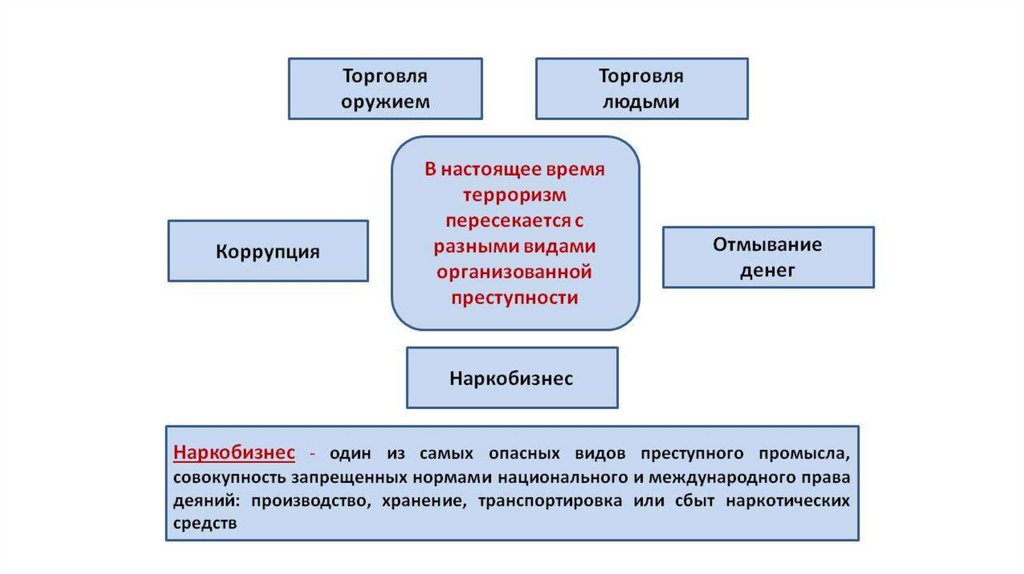 Торговля оружием

Торговля людьми

Коррупция

В настоящее время терроризм пересекается с разными видами организованной преступности

Отмывание денег

Наркобизнес

Наркобизнес - один из самых опасных видов преступного промысла, совокупность запрещенных нормами национального и международного права деяний: производство, хранение, транспортировка или сбыт наркотических средств